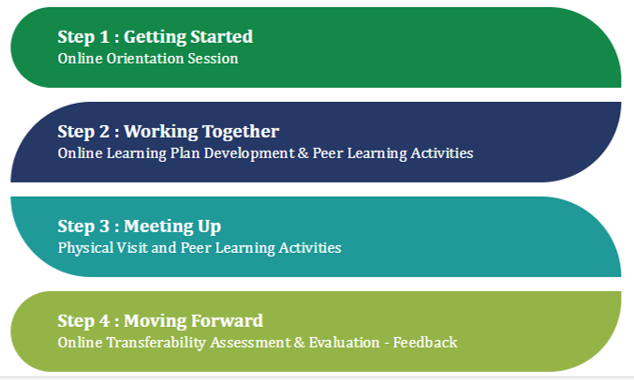 Step 1 : Getting Started
Online Orientation Session

Step 2 : Working Together
Online Learning Plan Development & Peer Learning Activities

Step 3 : Meeting Up
Physical Visit and Peer Learning Activities

Step 4 : Moving Forward
Online Transferability Assessment & Evaluation - Feedback